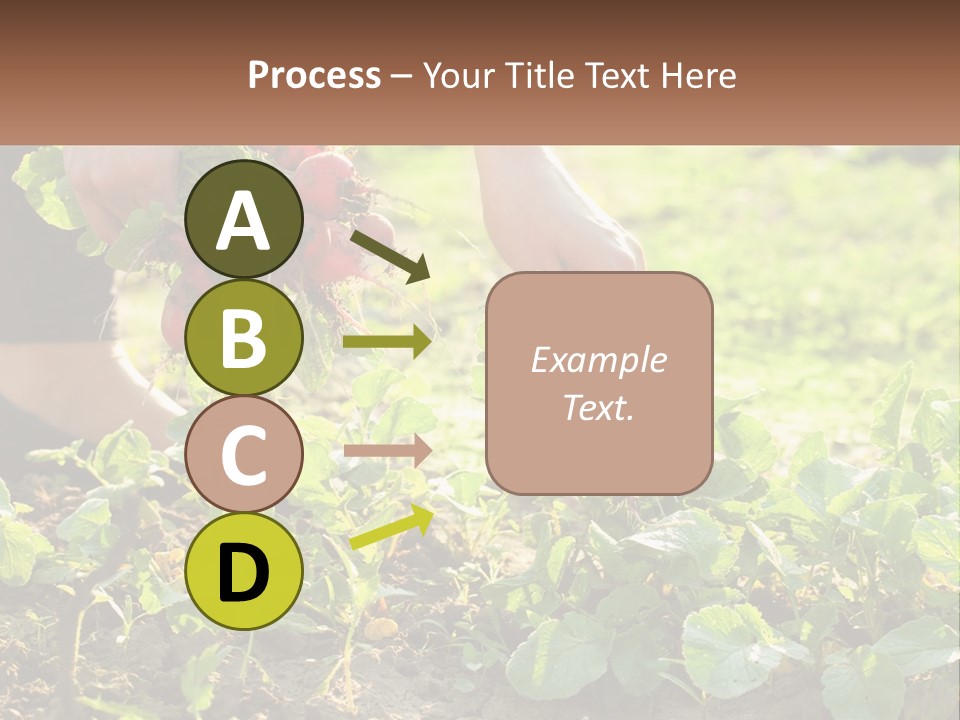 Process – Your Title Text Here

A
B
C
D

Example Text.